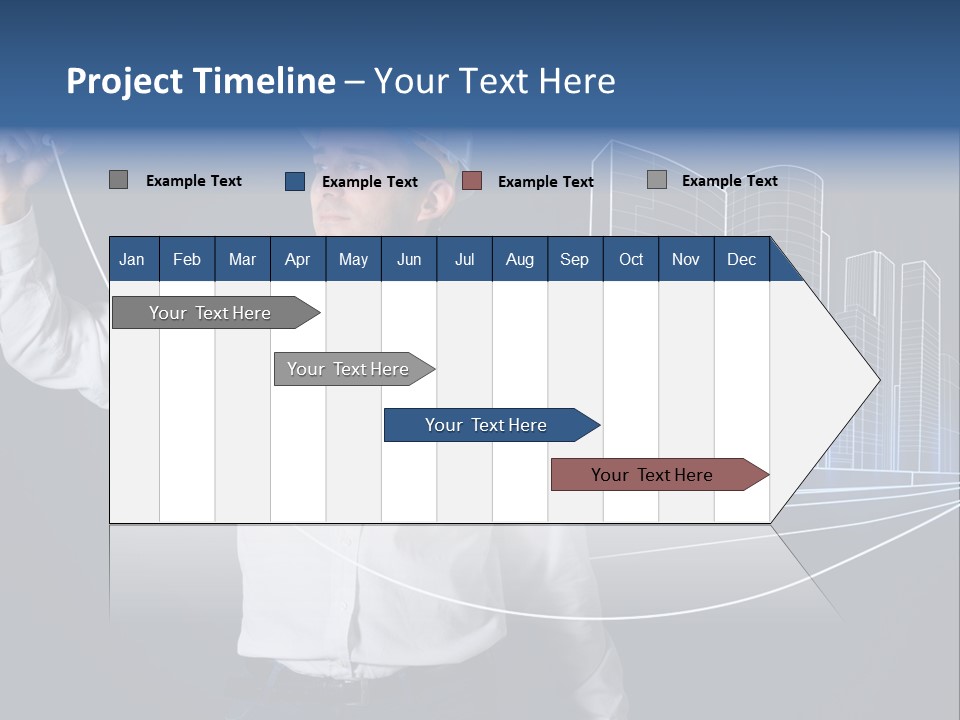 Project Timeline – Your Text Here

Example Text Example Text Example Text Example Text

| Jan | Feb | Mar | Apr | May | Jun | Jul | Aug | Sep | Oct | Nov | Dec |
|---|---|---|---|---|---|---|---|---|---|---|---|

Your Text Here

Your Text Here

Your Text Here

Your Text Here